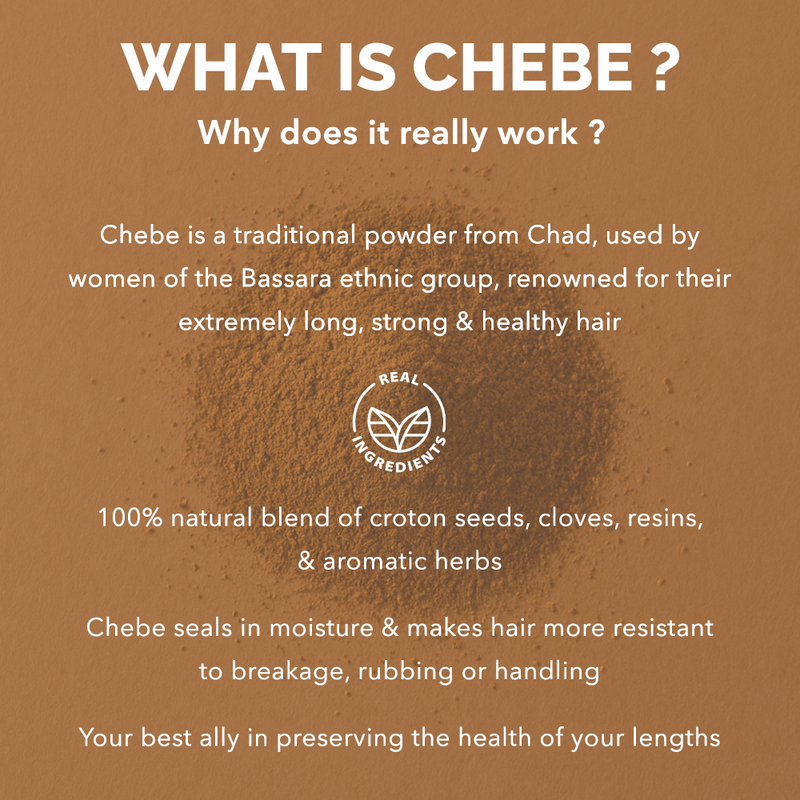 WHAT IS CHEBE ?
Why does it really work ?

Chebe is a traditional powder from Chad, used by women of the Bassara ethnic group, renowned for their extremely long, strong & healthy hair

REAL INGREDIENTS

100% natural blend of croton seeds, cloves, resins, & aromatic herbs

Chebe seals in moisture & makes hair more resistant to breakage, rubbing or handling

Your best ally in preserving the health of your lengths